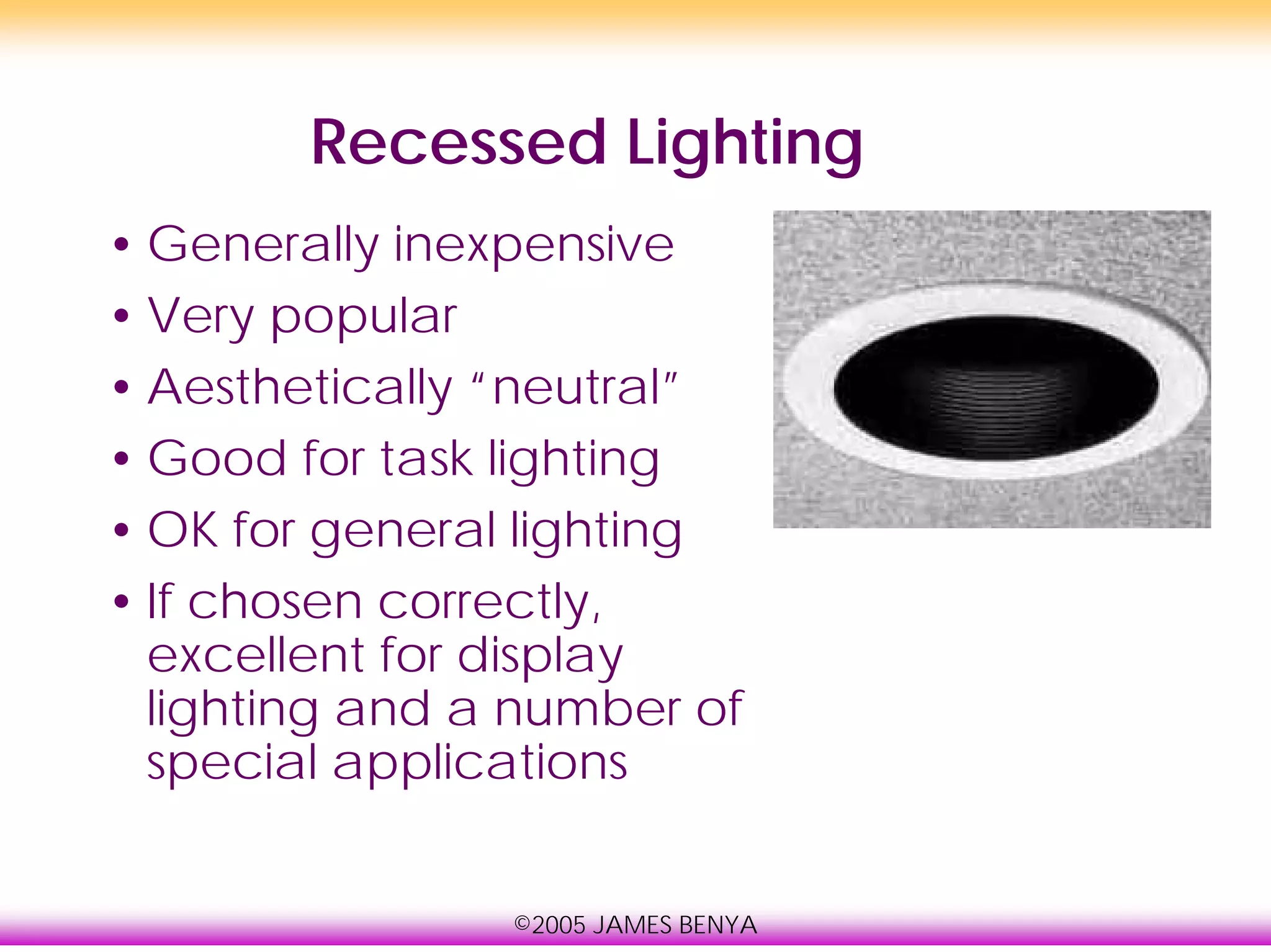 Recessed Lighting

• Generally inexpensive
• Very popular
• Aesthetically “neutral”
• Good for task lighting
• OK for general lighting
• If chosen correctly, excellent for display lighting and a number of special applications

©2005 JAMES BENYA